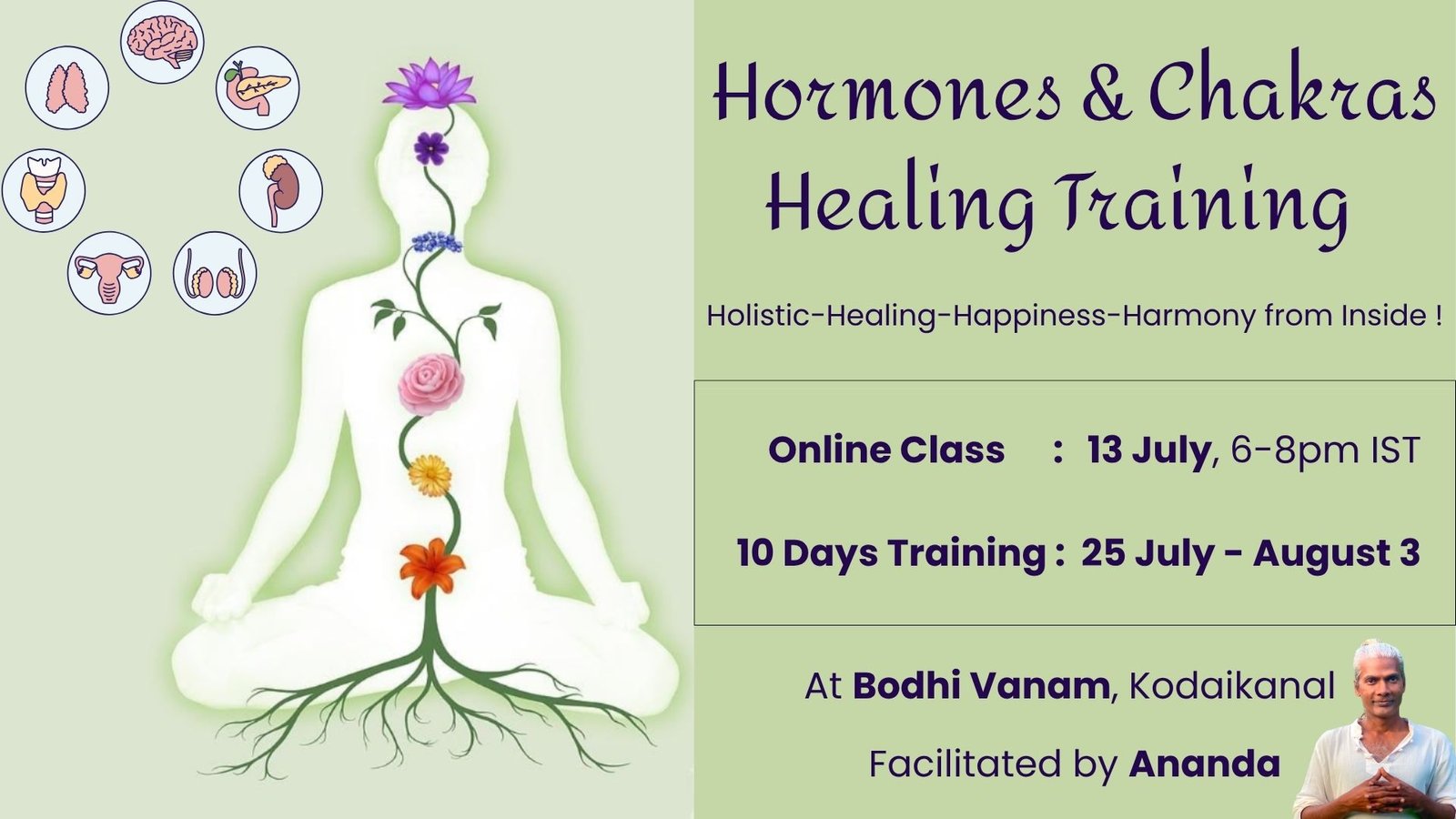 Hormones & Chakras Healing Training

Holistic-Healing-Happiness-Harmony from Inside !

Online Class : 13 July, 6-8pm IST

10 Days Training : 25 July - August 3

At Bodhi Vanam, Kodaikanal

Facilitated by Ananda